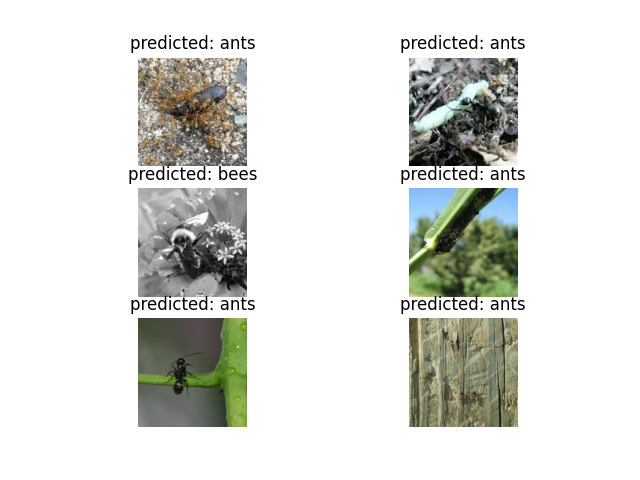 predicted: ants

predicted: ants

predicted: bees

predicted: ants

predicted: ants

predicted: ants